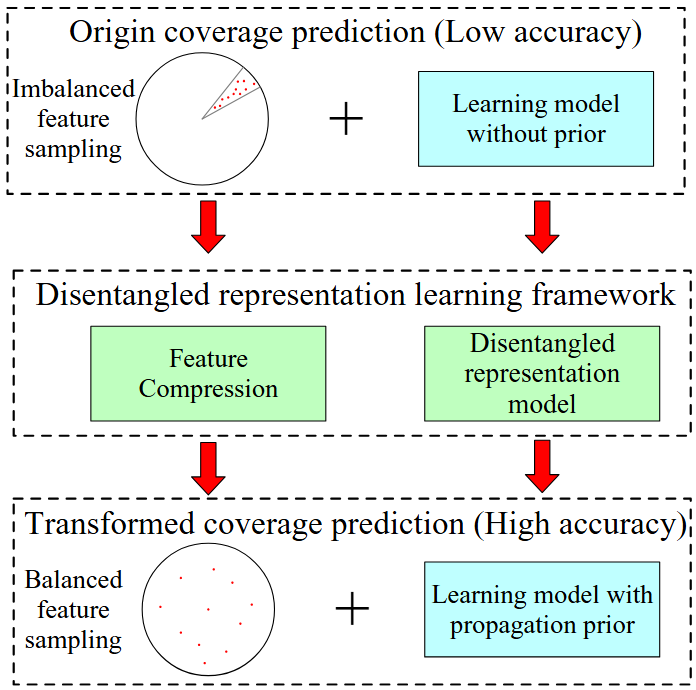 Origin coverage prediction (Low accuracy)

Imbalanced feature sampling

+

Learning model without prior

Disentangled representation learning framework

Feature Compression

Disentangled representation model

Transformed coverage prediction (High accuracy)

Balanced feature sampling

+

Learning model with propagation prior